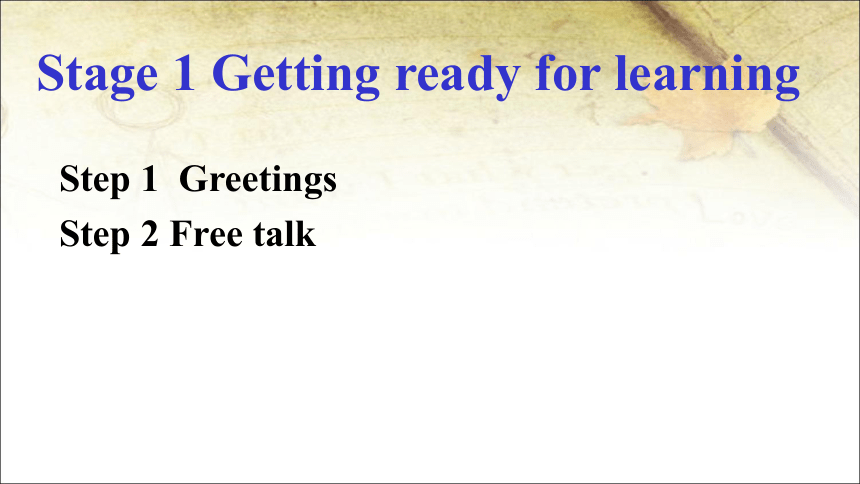 Stage 1 Getting ready for learning

Step 1 Greetings
Step 2 Free talk